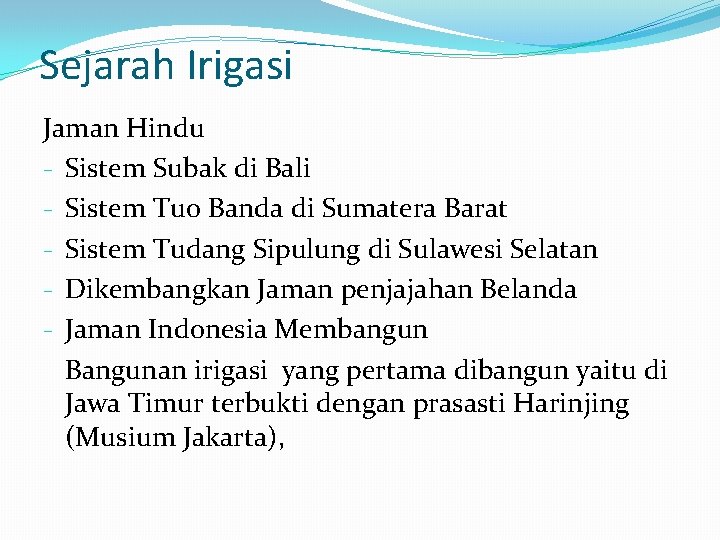 Sejarah Irigasi

Jaman Hindu
- Sistem Subak di Bali
- Sistem Tuo Banda di Sumatera Barat
- Sistem Tudang Sipulung di Sulawesi Selatan
- Dikembangkan Jaman penjajahan Belanda
- Jaman Indonesia Membangun

Bangunan irigasi yang pertama dibangun yaitu di Jawa Timur terbukti dengan prasasti Harinjing (Musium Jakarta),